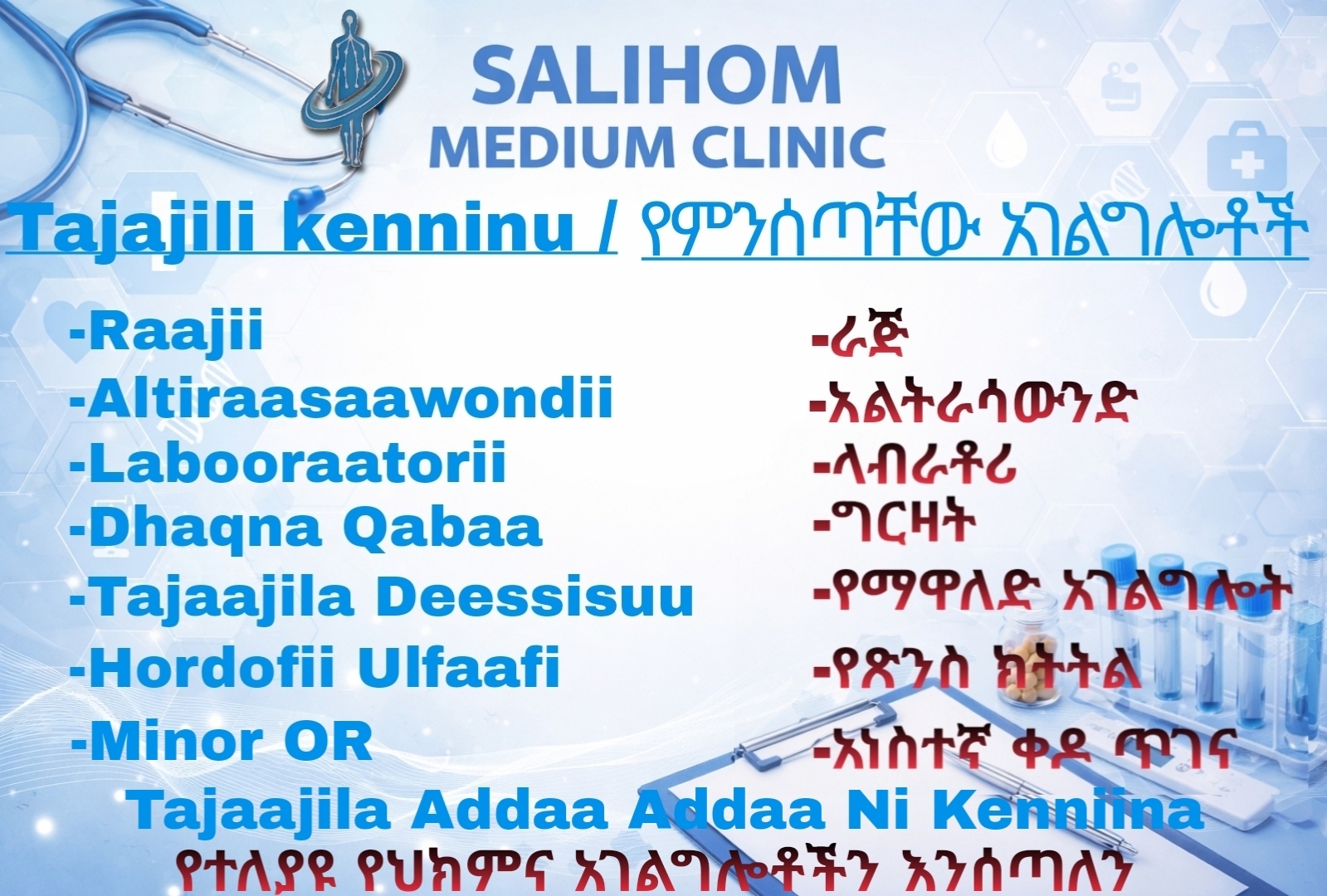 SALIHOM
MEDIUM CLINIC

Tajajili kenninu / የምንሰጣቸው አገልግሎቶች

-Raajii
-Altiraasaawondii
-Labooraatorii
-Dhaqna Qabaa
-Tajaajila Deessisuu
-Hordofii Ulfaafi
-Minor OR

-ራጅ
-አልትራሳውንድ
-ላብራቶሪ
-ግርዛት
-የማዋለድ አገልግሎት
-የጽንስ ክትትል
-አነስተኛ ቀዶ ጥገና

Tajaajila Addaa Addaa Ni Kenniina
የተለያዩ የህክምና አገልግሎቶችን እንሰጣለን